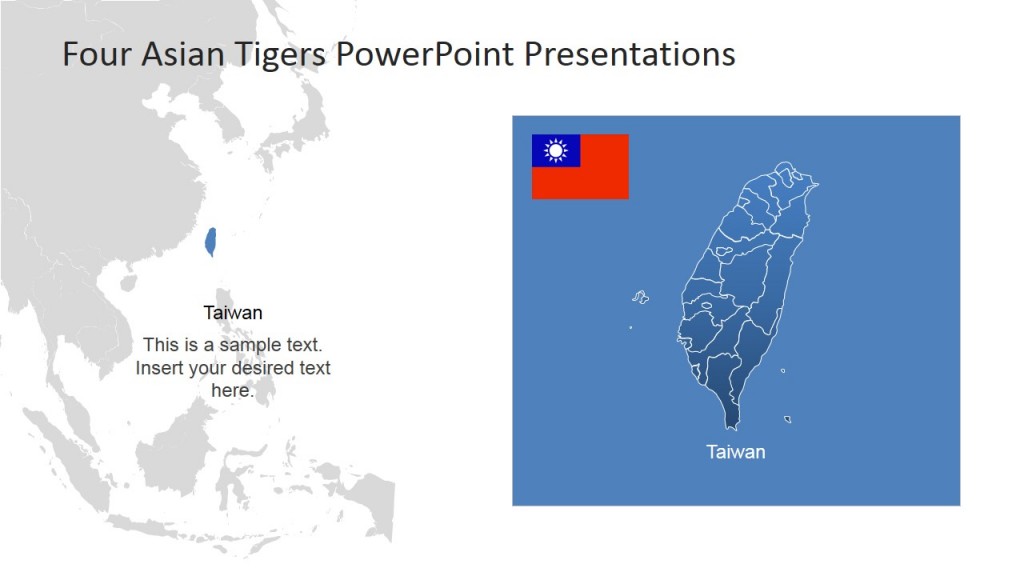 Four Asian Tigers PowerPoint Presentations

Taiwan

This is a sample text. Insert your desired text here.

Taiwan